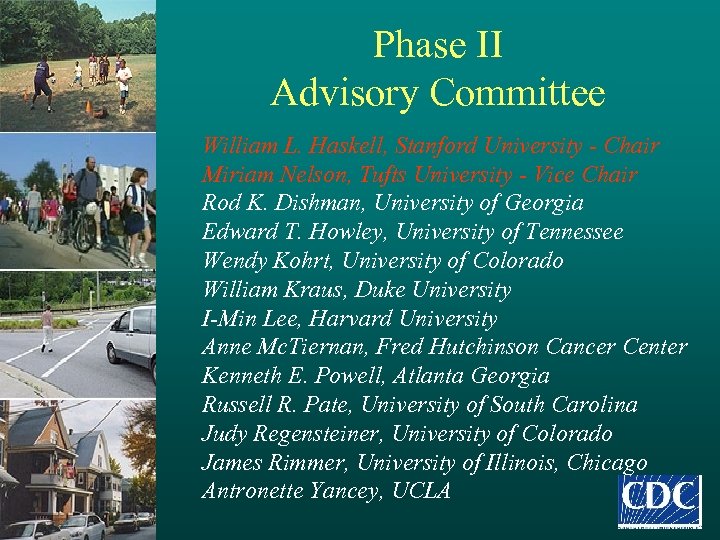 Phase II
Advisory Committee

William L. Haskell, Stanford University - Chair
Miriam Nelson, Tufts University - Vice Chair
Rod K. Dishman, University of Georgia
Edward T. Howley, University of Tennessee
Wendy Kohrt, University of Colorado
William Kraus, Duke University
I-Min Lee, Harvard University
Anne McTiernan, Fred Hutchinson Cancer Center
Kenneth E. Powell, Atlanta Georgia
Russell R. Pate, University of South Carolina
Judy Regensteiner, University of Colorado
James Rimmer, University of Illinois, Chicago
Antronette Yancey, UCLA

CDC